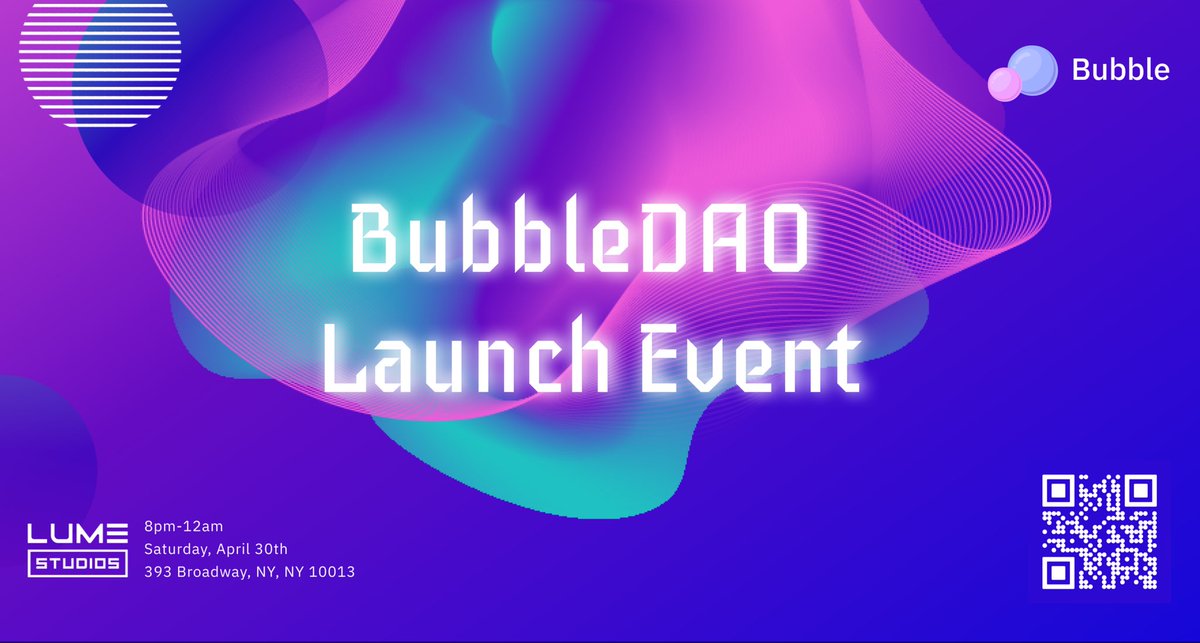 Bubble

BubbleDAO Launch Event

LUME STUDIOS

8pm-12am
Saturday, April 30th
393 Broadway, NY, NY 10013